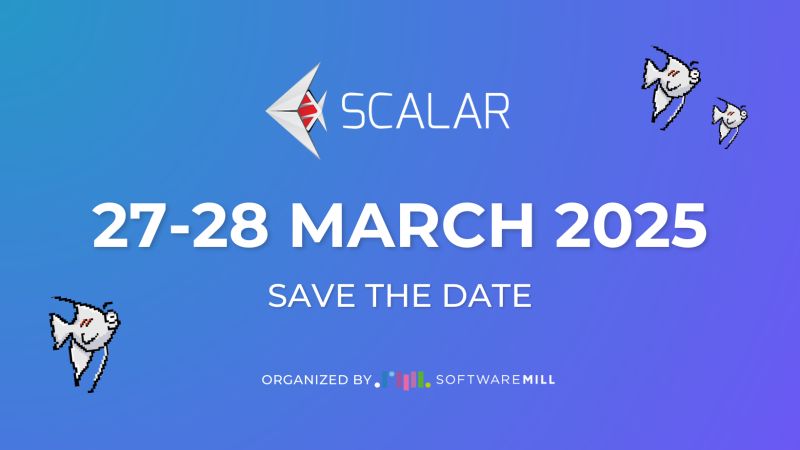 SCALAR

27-28 MARCH 2025

SAVE THE DATE

ORGANIZED BY SOFTWAREMILL